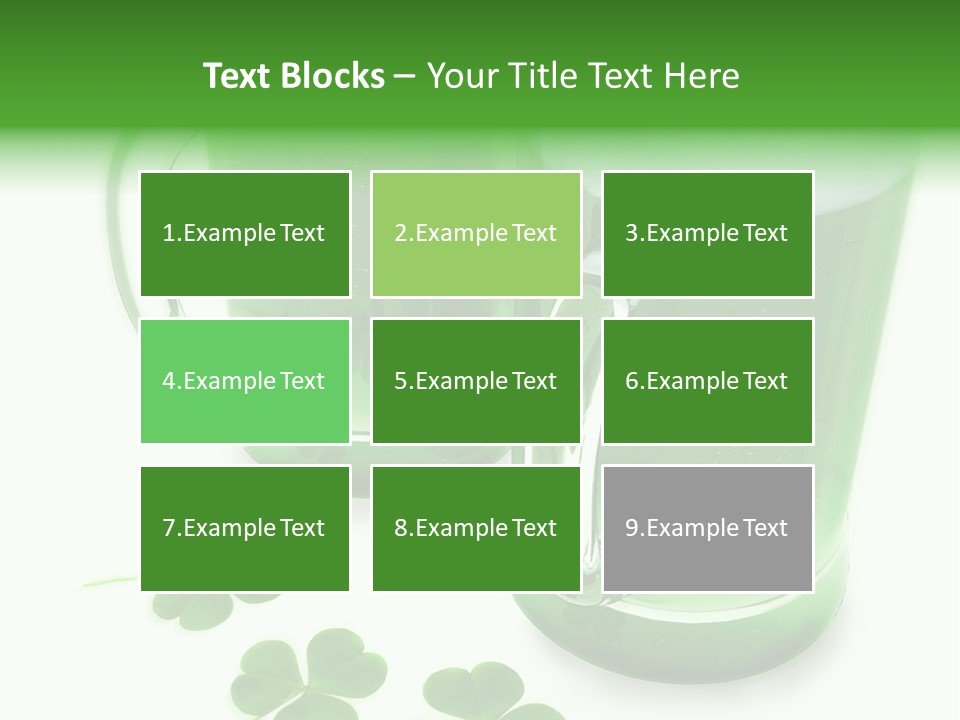 Text Blocks – Your Title Text Here

1.Example Text

2.Example Text

3.Example Text

4.Example Text

5.Example Text

6.Example Text

7.Example Text

8.Example Text

9.Example Text